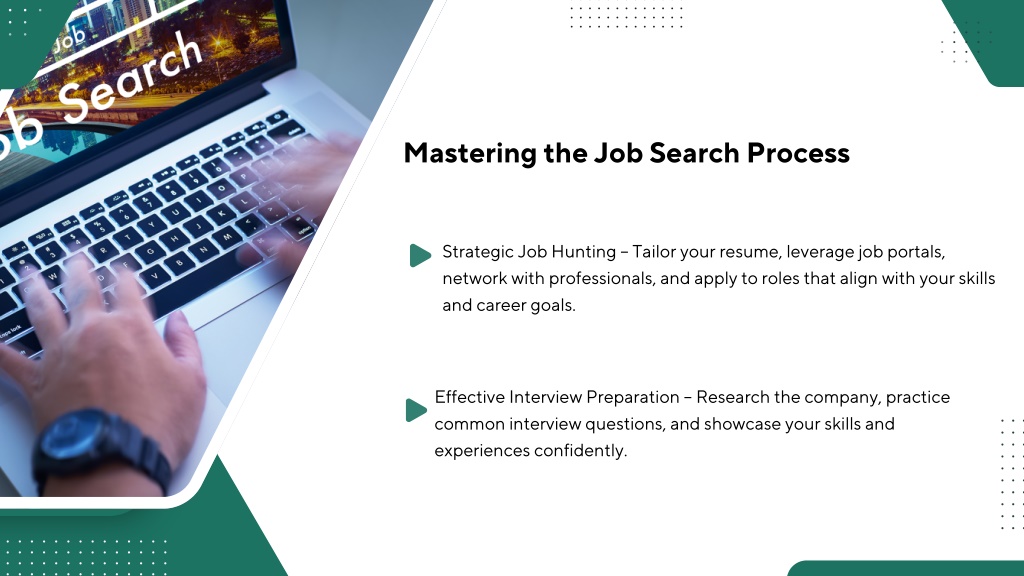 Job
ob Search

Mastering the Job Search Process

Strategic Job Hunting – Tailor your resume, leverage job portals, network with professionals, and apply to roles that align with your skills and career goals.

Effective Interview Preparation – Research the company, practice common interview questions, and showcase your skills and experiences confidently.